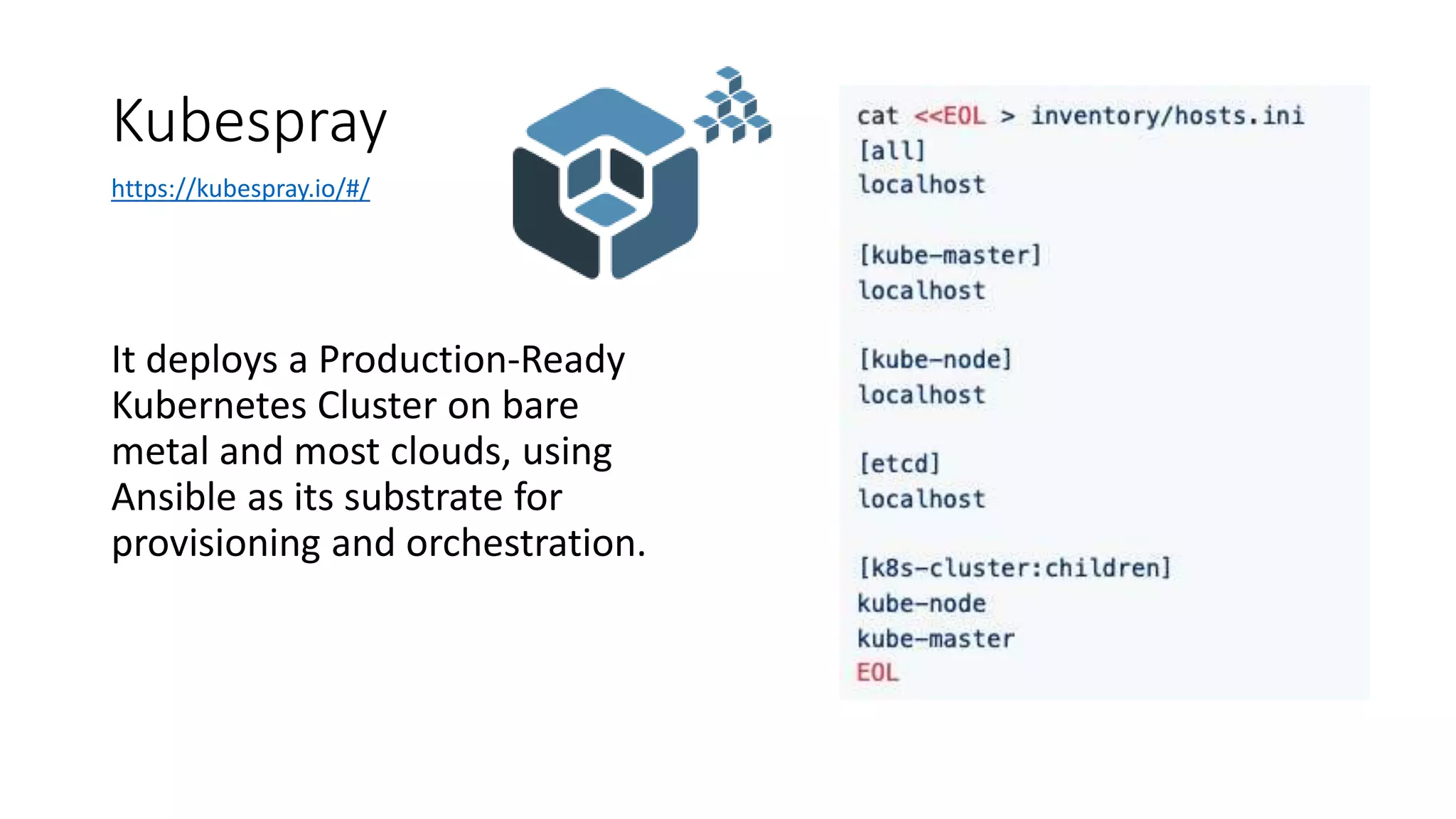 Kubespray

https://kubespray.io/#/

It deploys a Production-Ready Kubernetes Cluster on bare metal and most clouds, using Ansible as its substrate for provisioning and orchestration.

cat <<EOL > inventory/hosts.ini
[all]
localhost

[kube-master]
localhost

[kube-node]
localhost

[etcd]
localhost

[k8s-cluster:children]
kube-node
kube-master
EOL